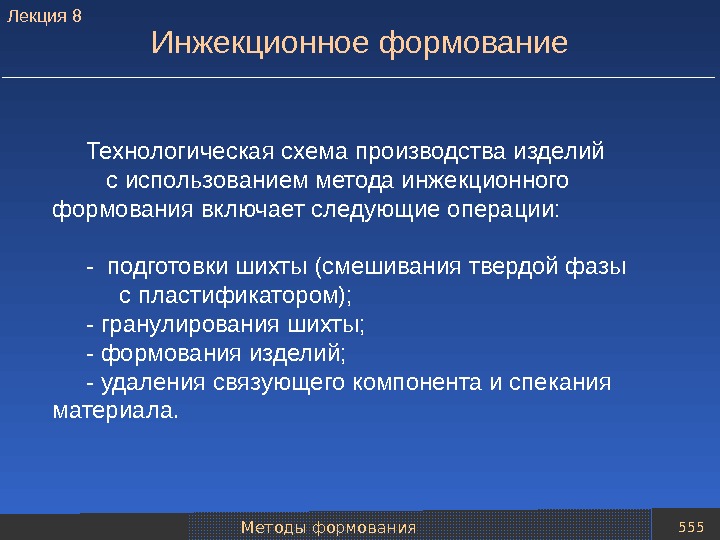 Лекция 8

Инжекционное формование

Технологическая схема производства изделий с использованием метода инжекционного формования включает следующие операции:

- подготовки шихты (смешивания твердой фазы с пластификатором);
- гранулирования шихты;
- формования изделий;
- удаления связующего компонента и спекания материала.

Методы формования

555